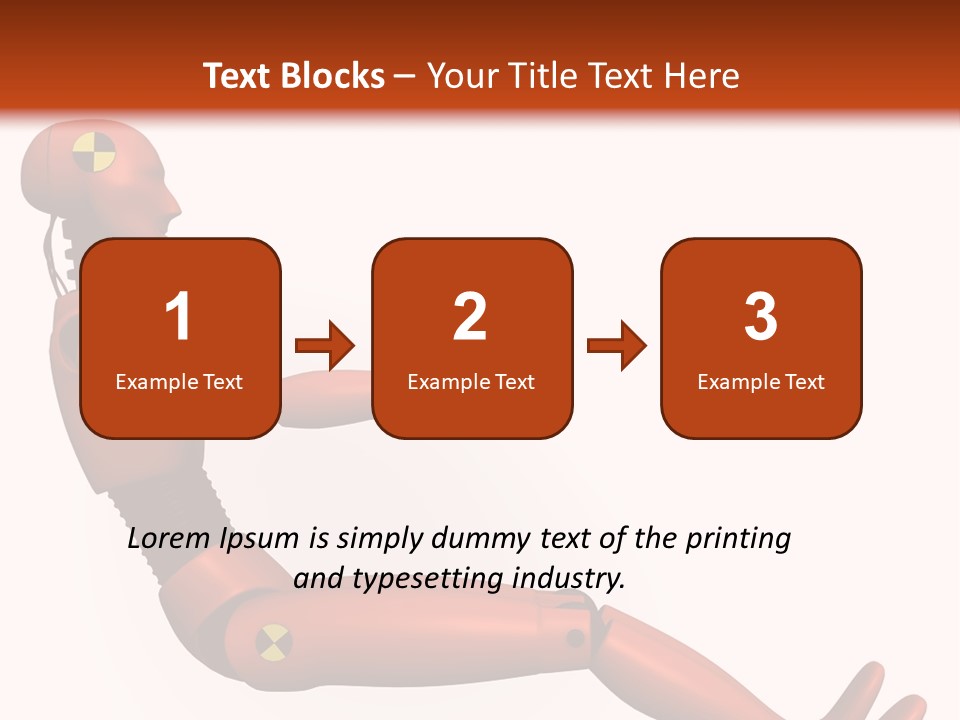 Text Blocks – Your Title Text Here

1
Example Text

2
Example Text

3
Example Text

Lorem Ipsum is simply dummy text of the printing and typesetting industry.